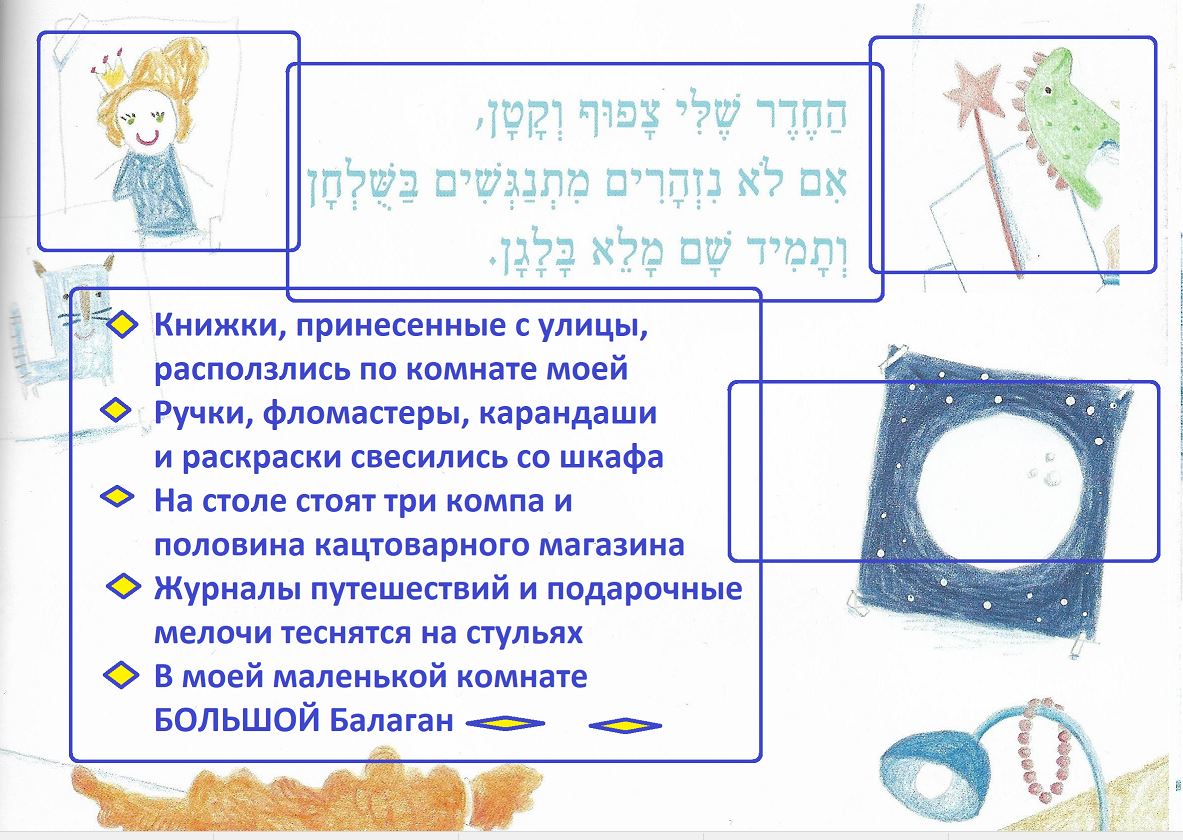 הַחֶדֶר שֶׁלִּי צָפוּף וְקָטָן,
אִם לֹא נִזְהָרִים מִתְנַגְּשִׁים בַּשֻּׁלְחָן
וְתָמִיד שָׁם מָלֵא בָּלָגָן.

Книжки, принесенные с улицы, расползлись по комнате моей

Ручки, фломастеры, карандаши и раскраски свесились со шкафа

На столе стоят три компа и половина кацтоварного магазина

Журналы путешествий и подарочные мелочи теснятся на стульях

В моей маленькой комнате БОЛЬШОЙ Балаган